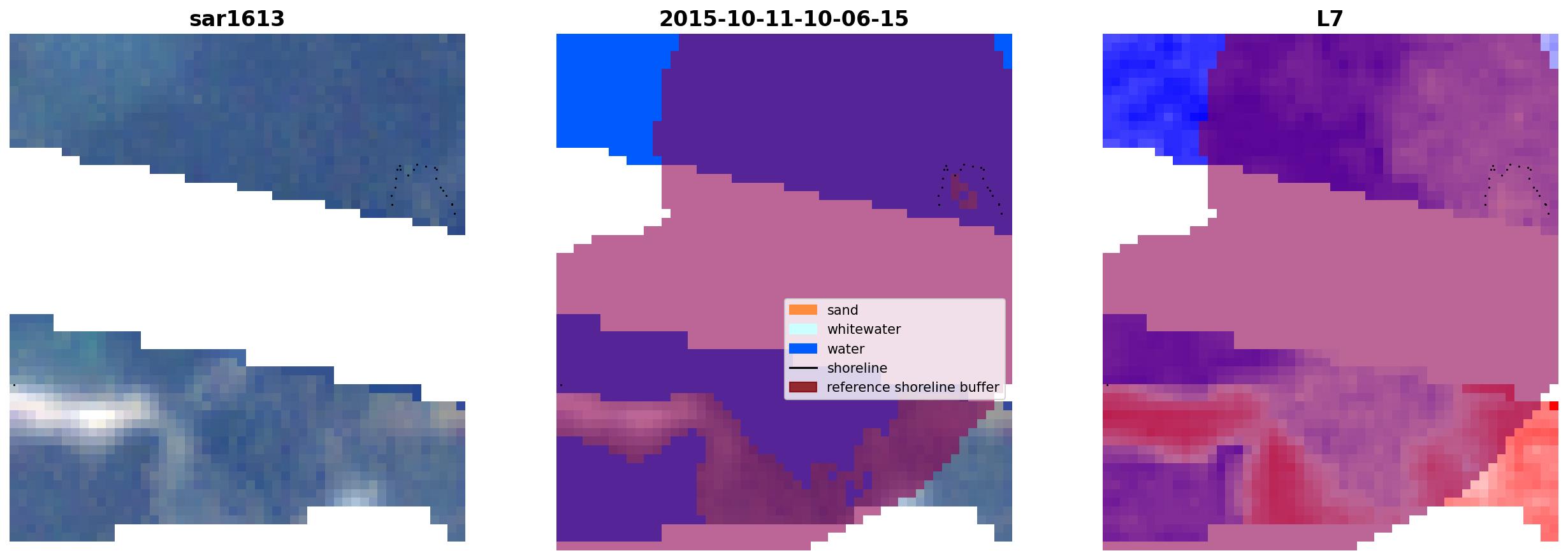 sar1613

2015-10-11-10-06-15

sand
whitewater
water
shoreline
reference shoreline buffer

L7